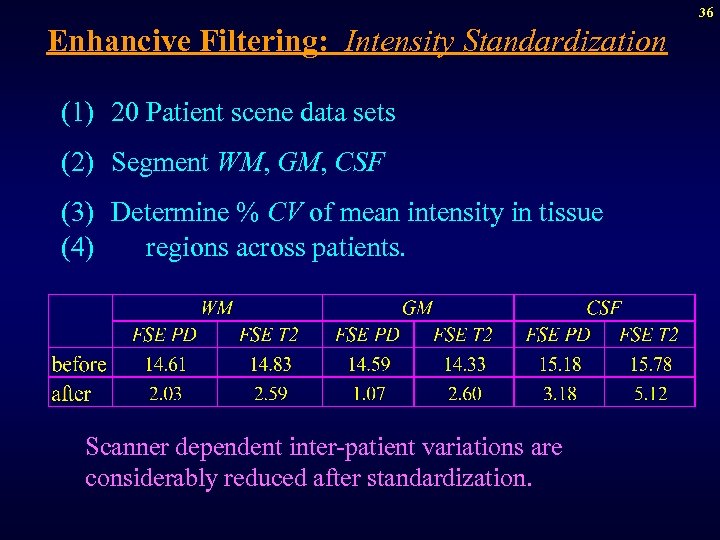 36

Enhancive Filtering: Intensity Standardization

(1) 20 Patient scene data sets

(2) Segment WM, GM, CSF

(3) Determine % CV of mean intensity in tissue
(4) regions across patients.

| | WM | | GM | | CSF | |
|---|---|---|---|---|---|---|
| | FSE PD | FSE T2 | FSE PD | FSE T2 | FSE PD | FSE T2 |
| before | 14.61 | 14.83 | 14.59 | 14.33 | 15.18 | 15.78 |
| after | 2.03 | 2.59 | 1.07 | 2.60 | 3.18 | 5.12 |

Scanner dependent inter-patient variations are considerably reduced after standardization.